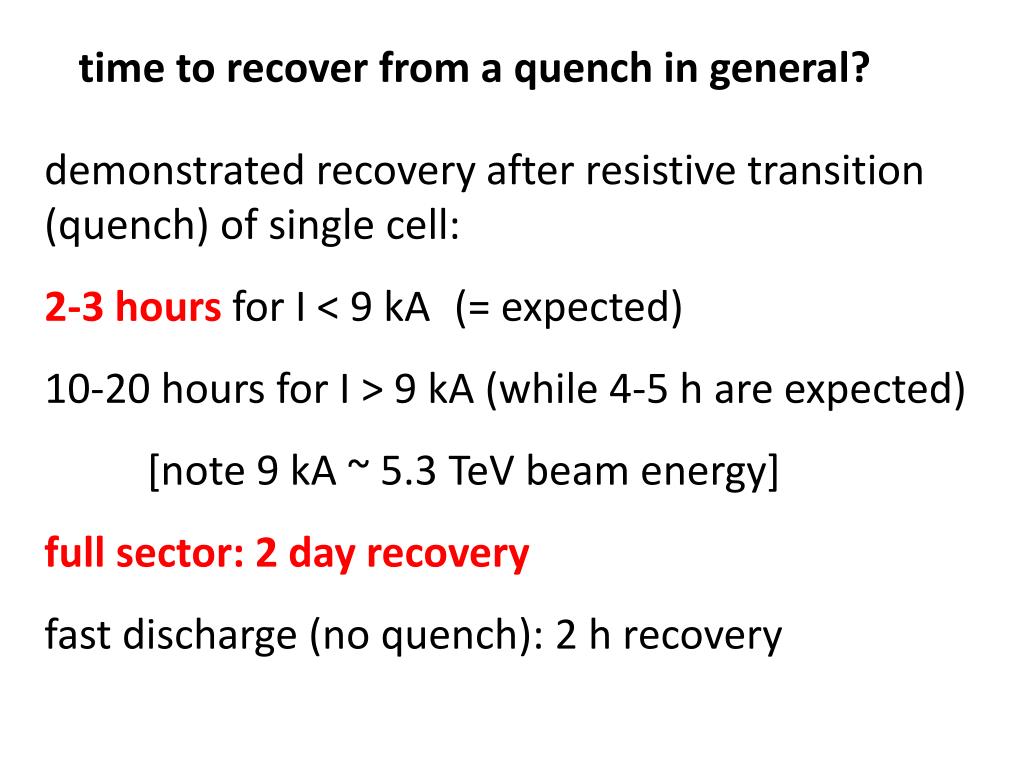 time to recover from a quench in general?

demonstrated recovery after resistive transition (quench) of single cell:

2-3 hours for I < 9 kA (= expected)

10-20 hours for I > 9 kA (while 4-5 h are expected)

[note 9 kA ~ 5.3 TeV beam energy]

full sector: 2 day recovery

fast discharge (no quench): 2 h recovery